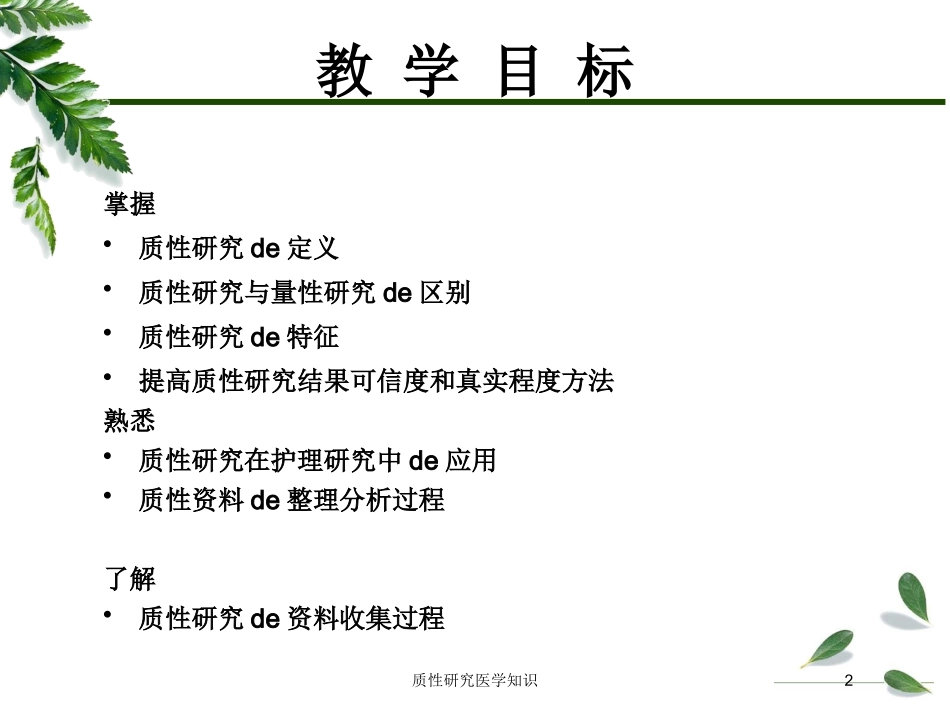 教 学 目 标

掌握
• 质性研究 de 定义
• 质性研究与量性研究 de 区别
• 质性研究 de 特征
• 提高质性研究结果可信度和真实程度方法
熟悉
• 质性研究在护理研究中 de 应用
• 质性资料 de 整理分析过程

了解
• 质性研究 de 资料收集过程

质性研究医学知识

2